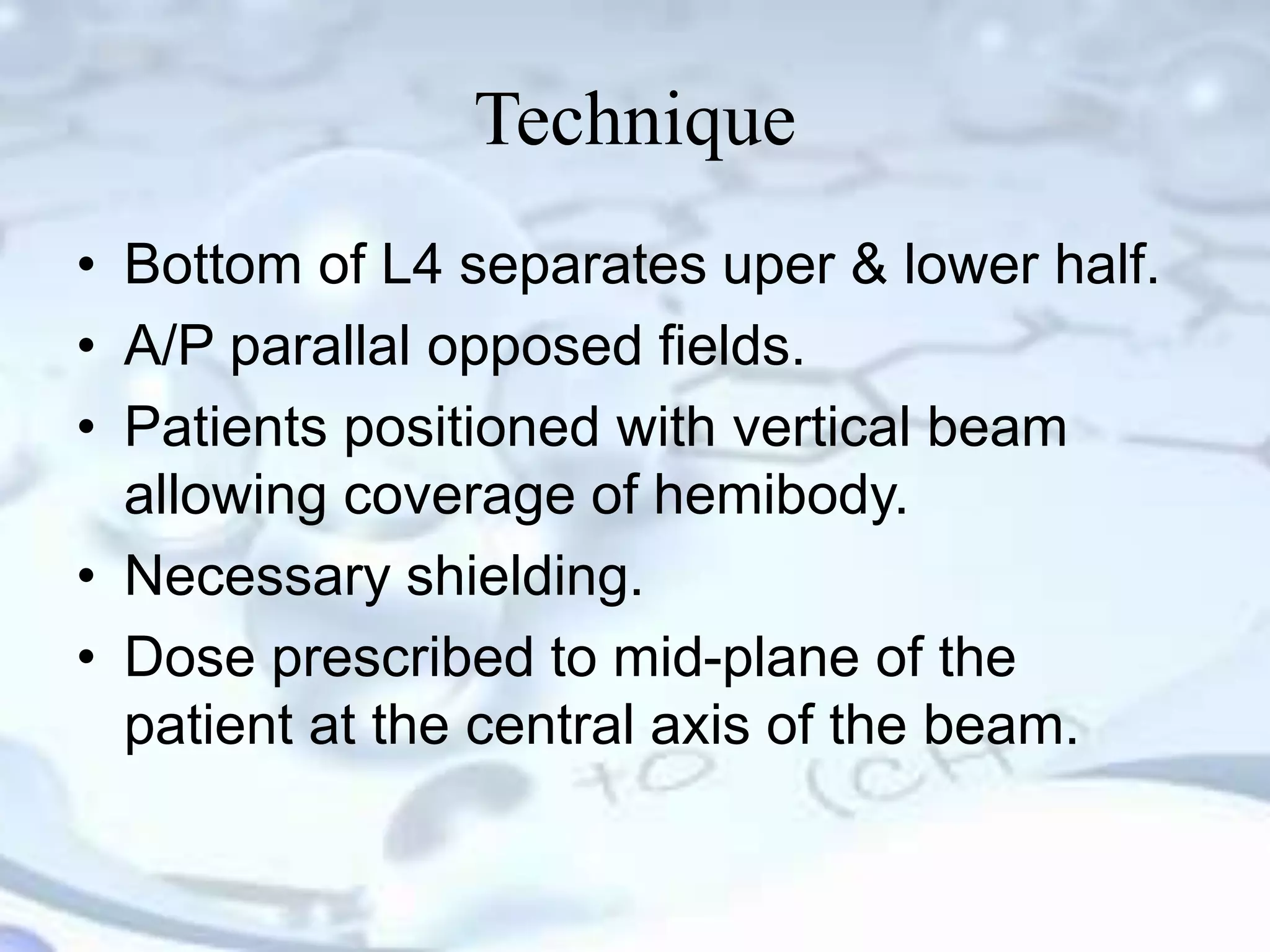 Technique

• Bottom of L4 separates uper & lower half.
• A/P parallal opposed fields.
• Patients positioned with vertical beam allowing coverage of hemibody.
• Necessary shielding.
• Dose prescribed to mid-plane of the patient at the central axis of the beam.